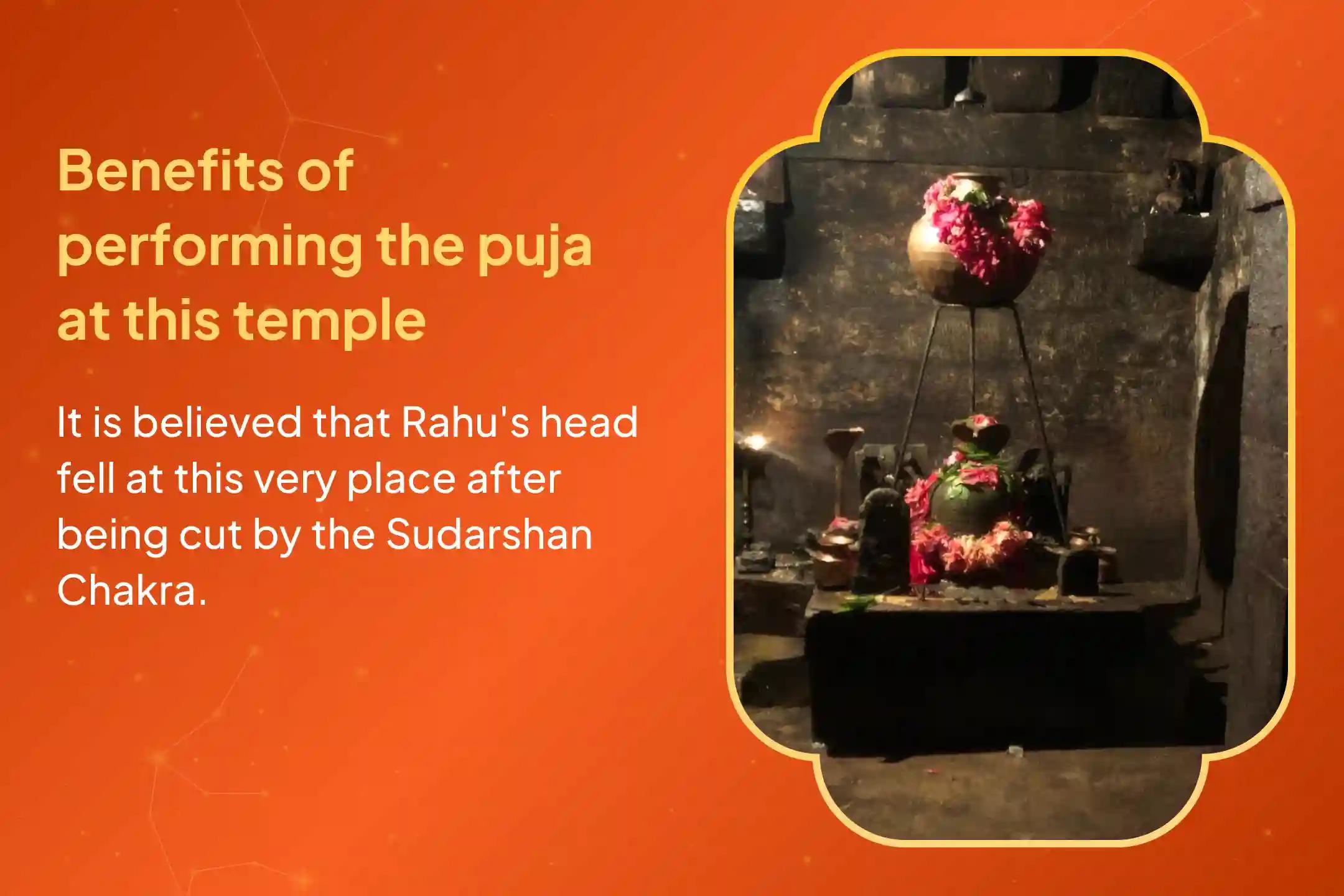 Benefits of performing the puja at this temple

It is believed that Rahu's head fell at this very place after being cut by the Sudarshan Chakra.